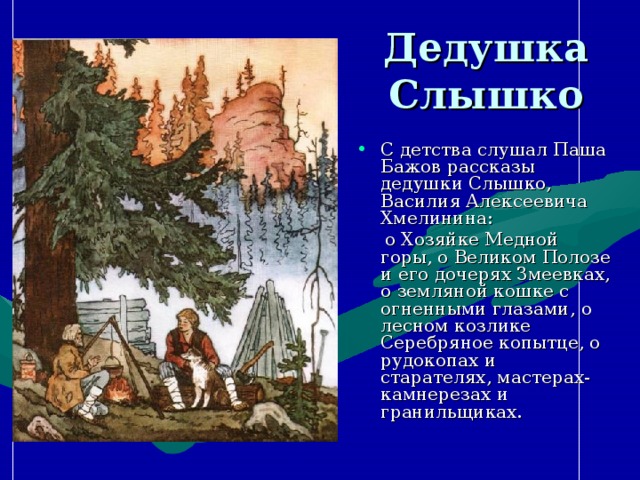 Дедушка Слышко

• С детства слушал Паша Бажов рассказы дедушки Слышко, Василия Алексеевича Хмелинина:

о Хозяйке Медной горы, о Великом Полозе и его дочерях Змеевках, о земляной кошке с огненными глазами, о лесном козлике Серебряное копытце, о рудокопах и старателях, мастерах-камнерезах и гранильщиках.